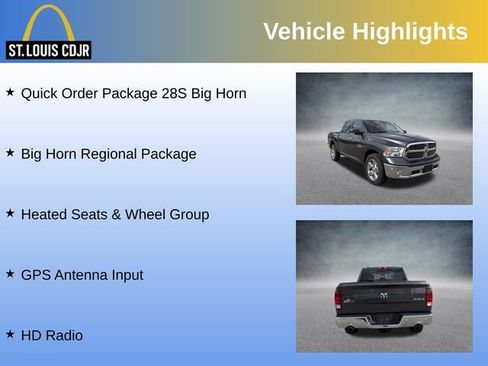 ST. LOUIS CDJR

Vehicle Highlights

★ Quick Order Package 28S Big Horn

★ Big Horn Regional Package

★ Heated Seats & Wheel Group

★ GPS Antenna Input

★ HD Radio